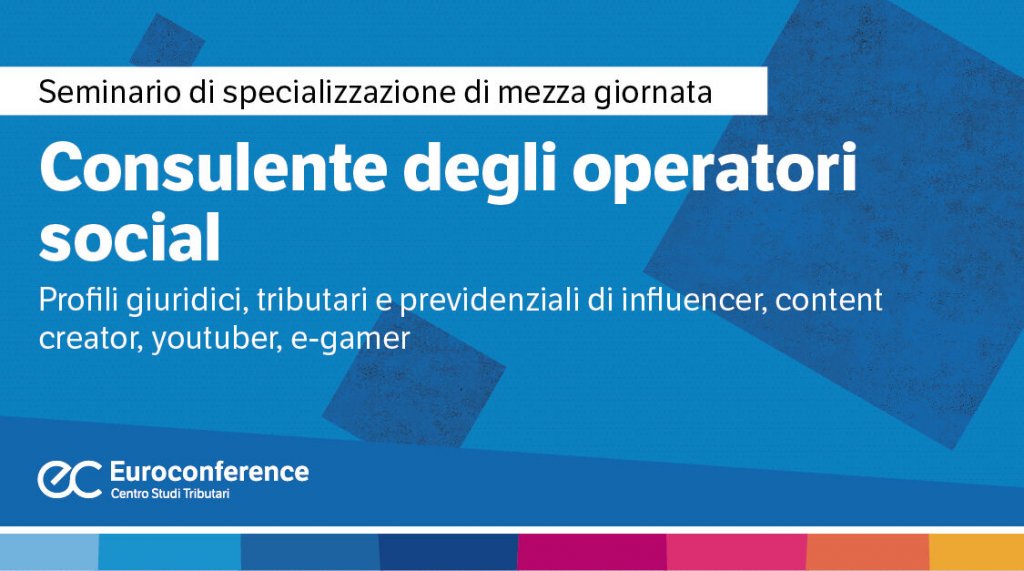 Seminario di specializzazione di mezza giornata

Consulente degli operatori social

Profili giuridici, tributari e previdenziali di influencer, content creator, youtuber, e-gamer

ec Euroconference
Centro Studi Tributari